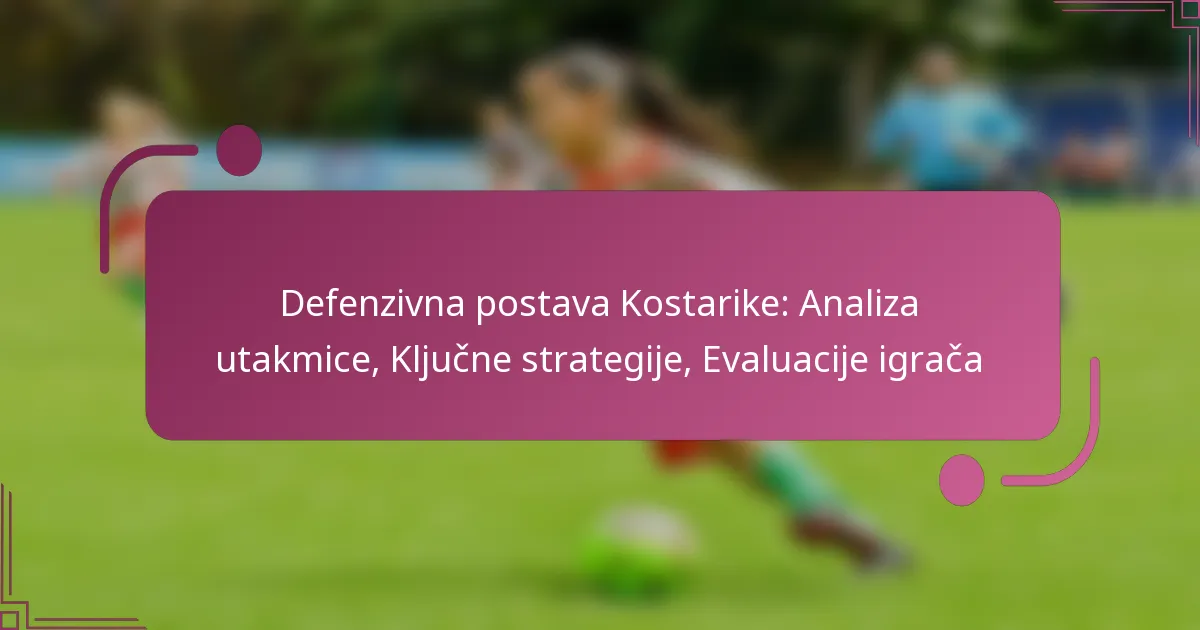 Defenzivna postava Kostarike: Analiza utakmice, Ključne strategije, Evaluacije igrača